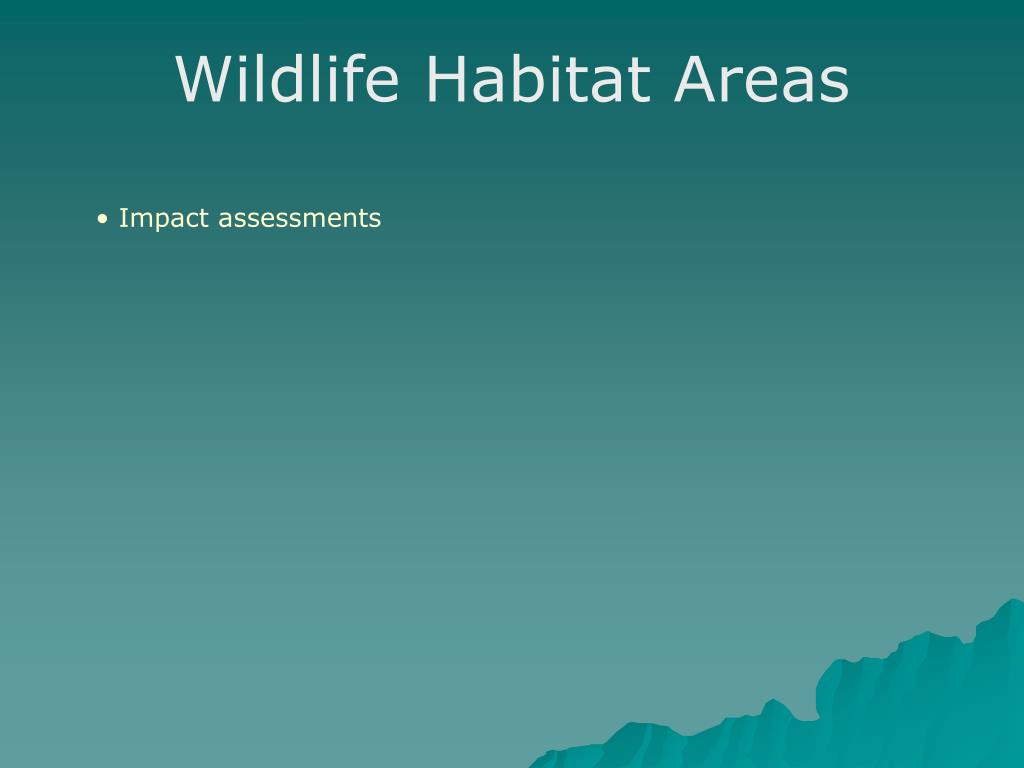 Wildlife Habitat Areas

• Impact assessments